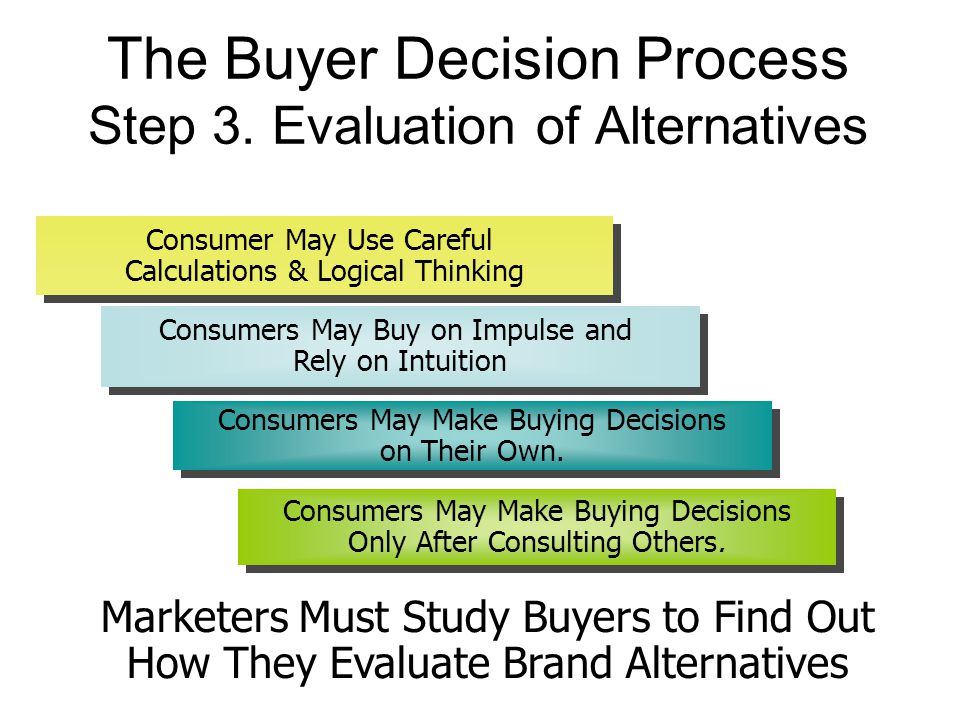 The Buyer Decision Process
Step 3. Evaluation of Alternatives

Consumer May Use Careful Calculations & Logical Thinking

Consumers May Buy on Impulse and Rely on Intuition

Consumers May Make Buying Decisions on Their Own.

Consumers May Make Buying Decisions Only After Consulting Others.

Marketers Must Study Buyers to Find Out How They Evaluate Brand Alternatives